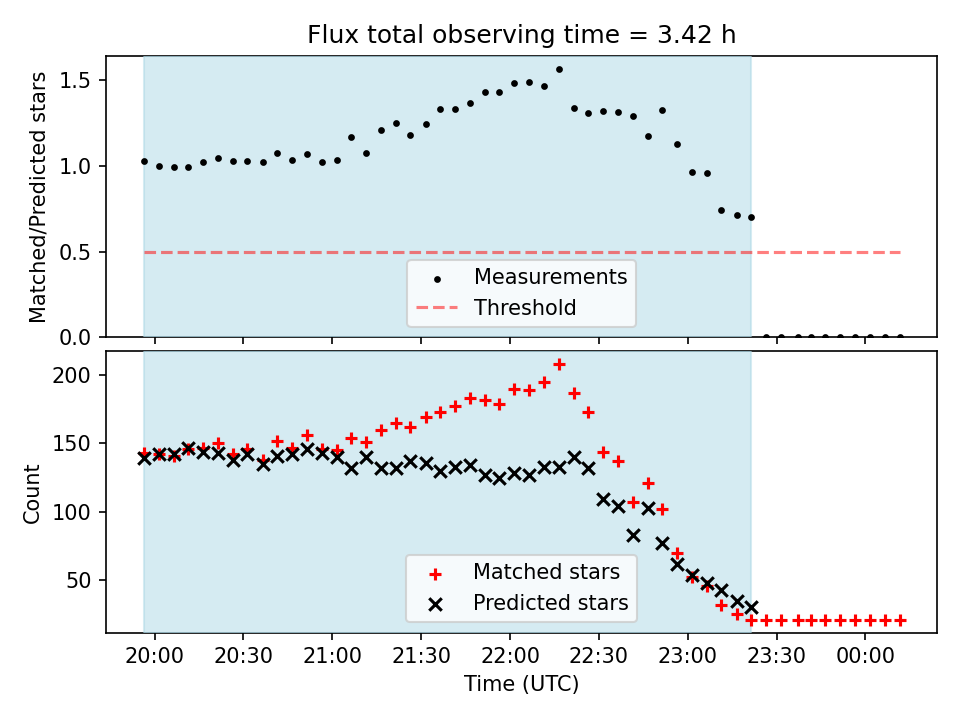 Flux total observing time = 3.42 h

Matched/Predicted stars

1.5
1.0
0.5
0.0

Measurements
Threshold

Count

200
150
100
50

Matched stars
Predicted stars

20:00 20:30 21:00 21:30 22:00 22:30 23:00 23:30 00:00
Time (UTC)